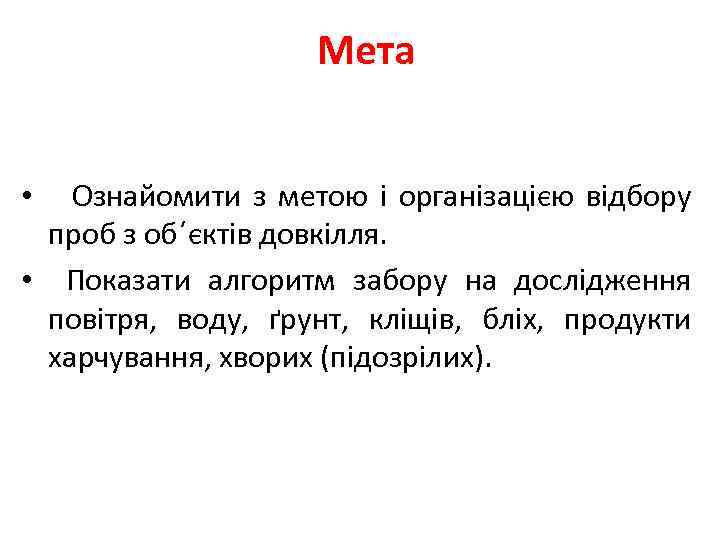 Мета

• Ознайомити з метою і організацією відбору проб з об΄єктів довкілля.

• Показати алгоритм забору на дослідження повітря, воду, ґрунт, кліщів, бліх, продукти харчування, хворих (підозрілих).